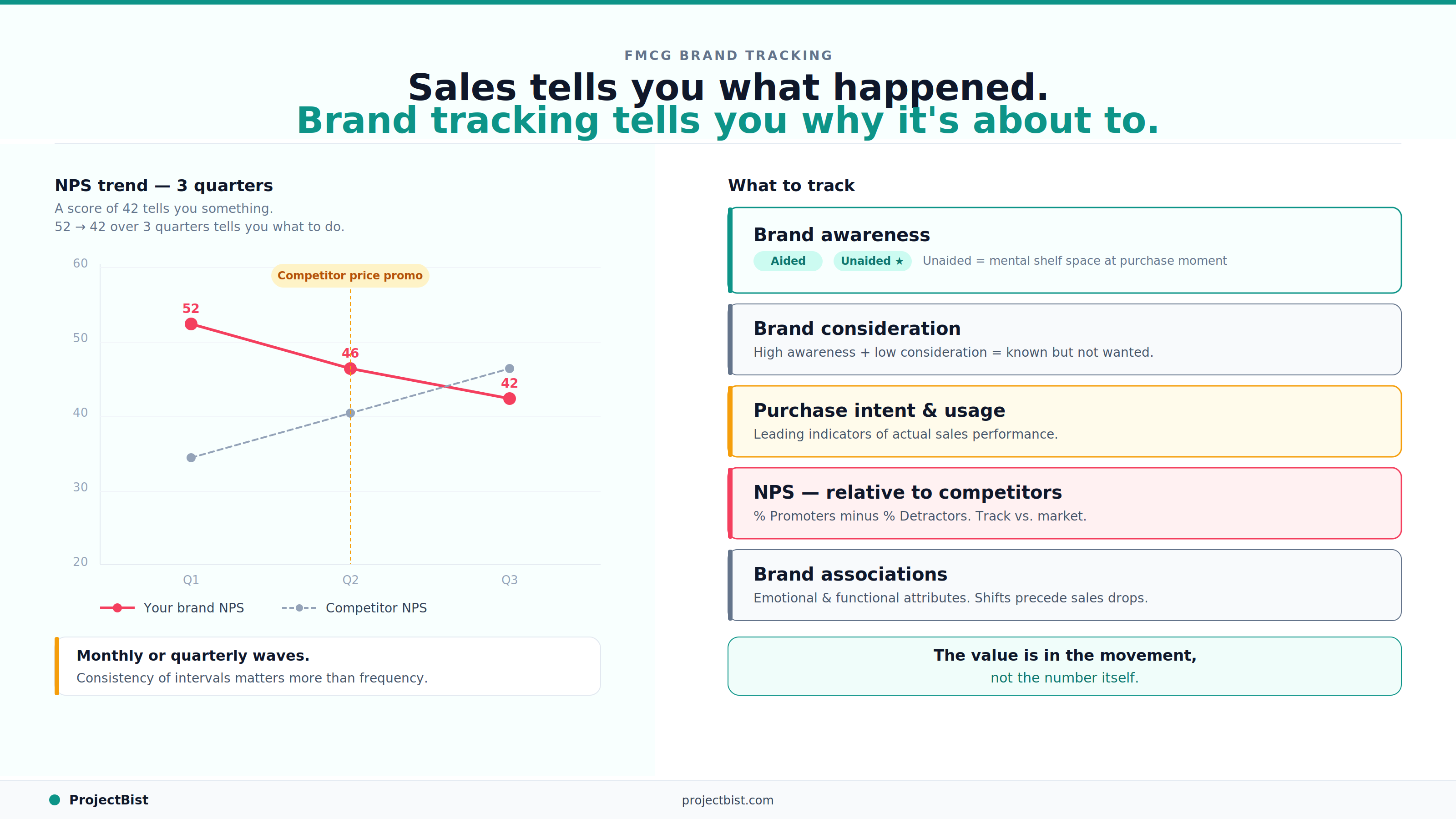 FMCG BRAND TRACKING

Sales tells you what happened.
Brand tracking tells you why it's about to.

NPS trend — 3 quarters

A score of 42 tells you something.
52 → 42 over 3 quarters tells you what to do.

60
50
40
30
20

Competitor price promo

52
46
42

Q1
Q2
Q3

Your brand NPS
Competitor NPS

Monthly or quarterly waves.
Consistency of intervals matters more than frequency.

What to track

Brand awareness
Aided
Unaided ★
Unaided = mental shelf space at purchase moment

Brand consideration
High awareness + low consideration = known but not wanted.

Purchase intent & usage
Leading indicators of actual sales performance.

NPS — relative to competitors
% Promoters minus % Detractors. Track vs. market.

Brand associations
Emotional & functional attributes. Shifts precede sales drops.

The value is in the movement,
not the number itself.

ProjectBist

projectbist.com